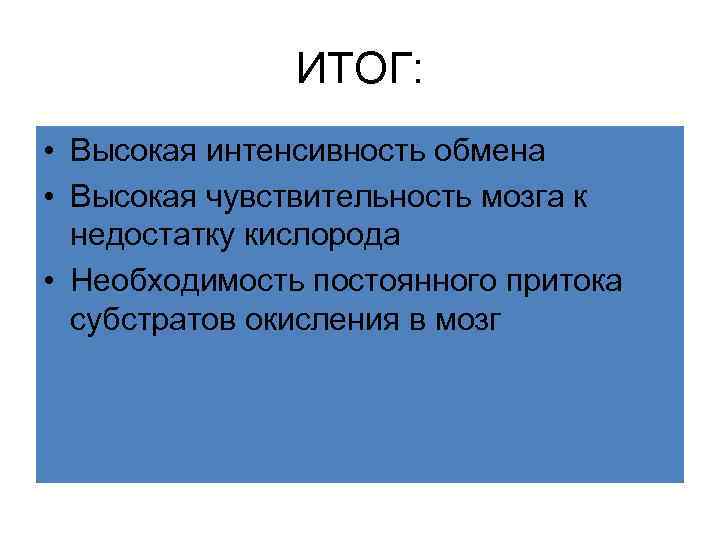 ИТОГ:

• Высокая интенсивность обмена
• Высокая чувствительность мозга к недостатку кислорода
• Необходимость постоянного притока субстратов окисления в мозг